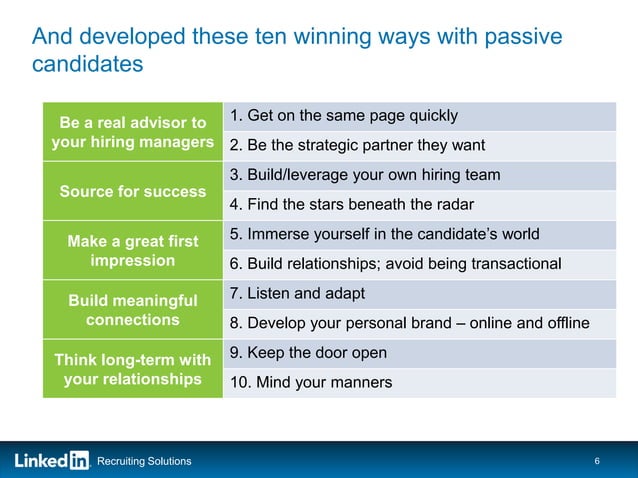 And developed these ten winning ways with passive candidates

| | |
|---|---|
| Be a real advisor to your hiring managers | 1. Get on the same page quickly |
| | 2. Be the strategic partner they want |
| Source for success | 3. Build/leverage your own hiring team |
| | 4. Find the stars beneath the radar |
| Make a great first impression | 5. Immerse yourself in the candidate's world |
| | 6. Build relationships; avoid being transactional |
| Build meaningful connections | 7. Listen and adapt |
| | 8. Develop your personal brand – online and offline |
| Think long-term with your relationships | 9. Keep the door open |
| | 10. Mind your manners |

LinkedIn Recruiting Solutions 6